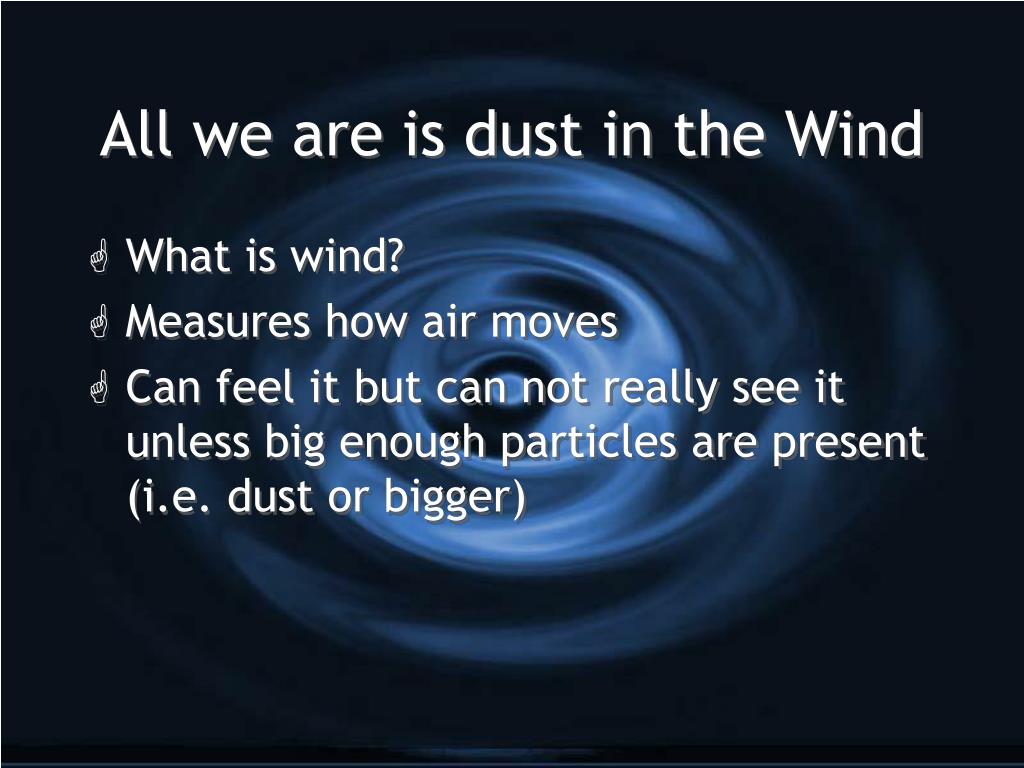 All we are is dust in the Wind

What is wind?
Measures how air moves
Can feel it but can not really see it unless big enough particles are present (i.e. dust or bigger)